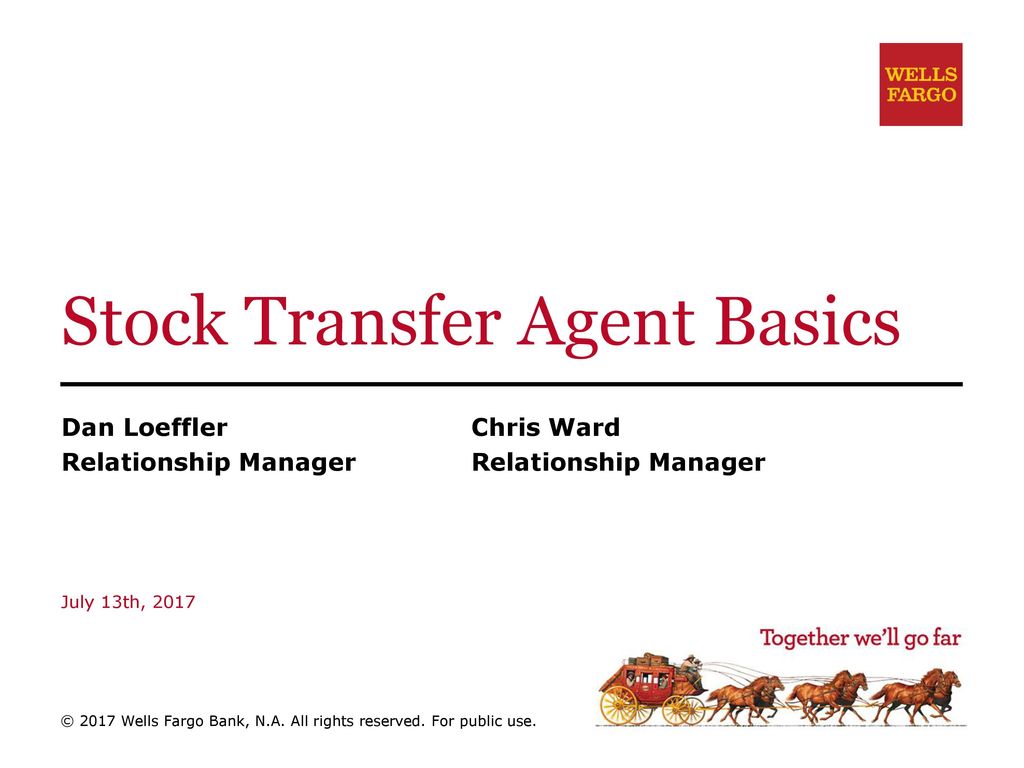 WELLS FARGO

Stock Transfer Agent Basics

Dan Loeffler
Relationship Manager

Chris Ward
Relationship Manager

July 13th, 2017

Together we'll go far

© 2017 Wells Fargo Bank, N.A. All rights reserved. For public use.